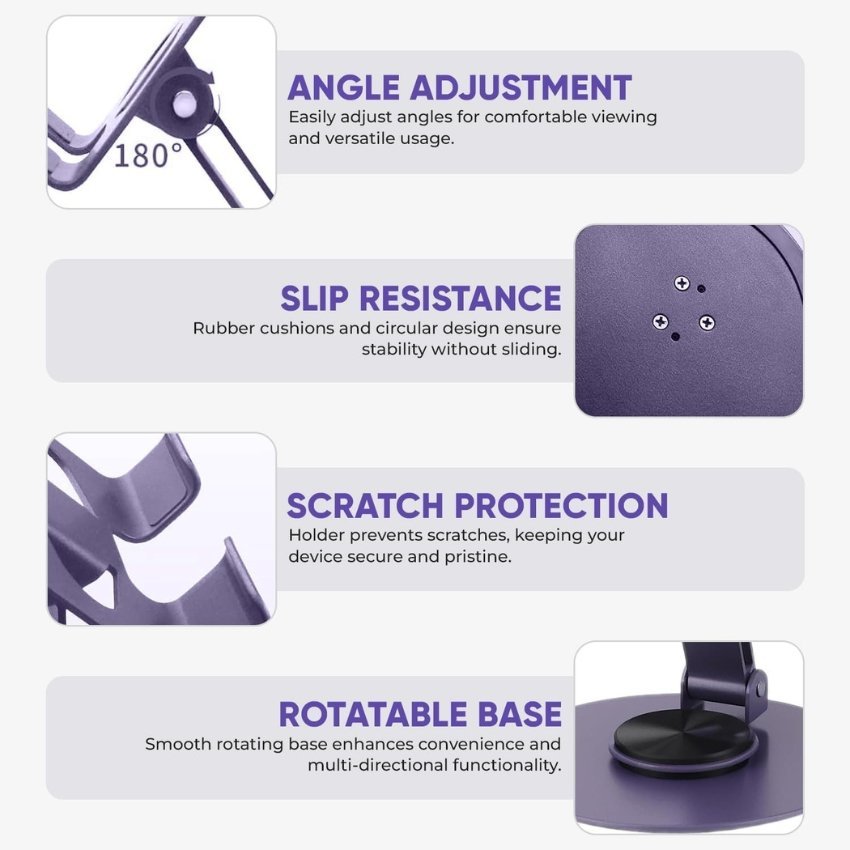 180°

ANGLE ADJUSTMENT
Easily adjust angles for comfortable viewing and versatile usage.

SLIP RESISTANCE
Rubber cushions and circular design ensure stability without sliding.

SCRATCH PROTECTION
Holder prevents scratches, keeping your device secure and pristine.

ROTATABLE BASE
Smooth rotating base enhances convenience and multi-directional functionality.